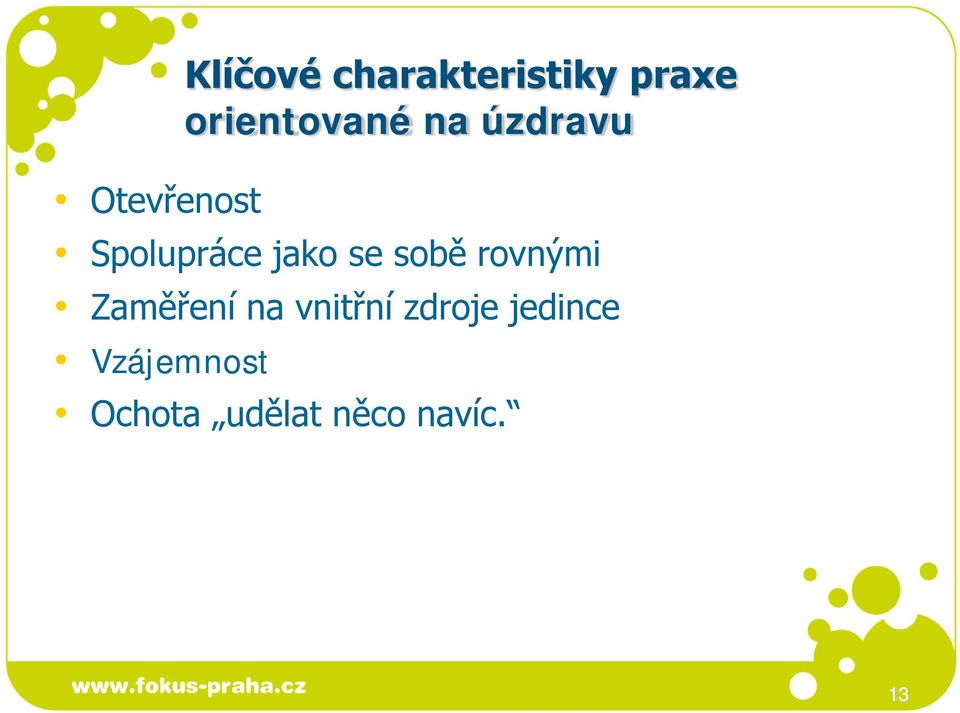 Klíčové charakteristiky praxe orientované na úzdravu

• Otevřenost
• Spolupráce jako se sobě rovnými
• Zaměření na vnitřní zdroje jedince
• Vzájemnost
• Ochota „udělat něco navíc.“

www.fokus-praha.cz

13